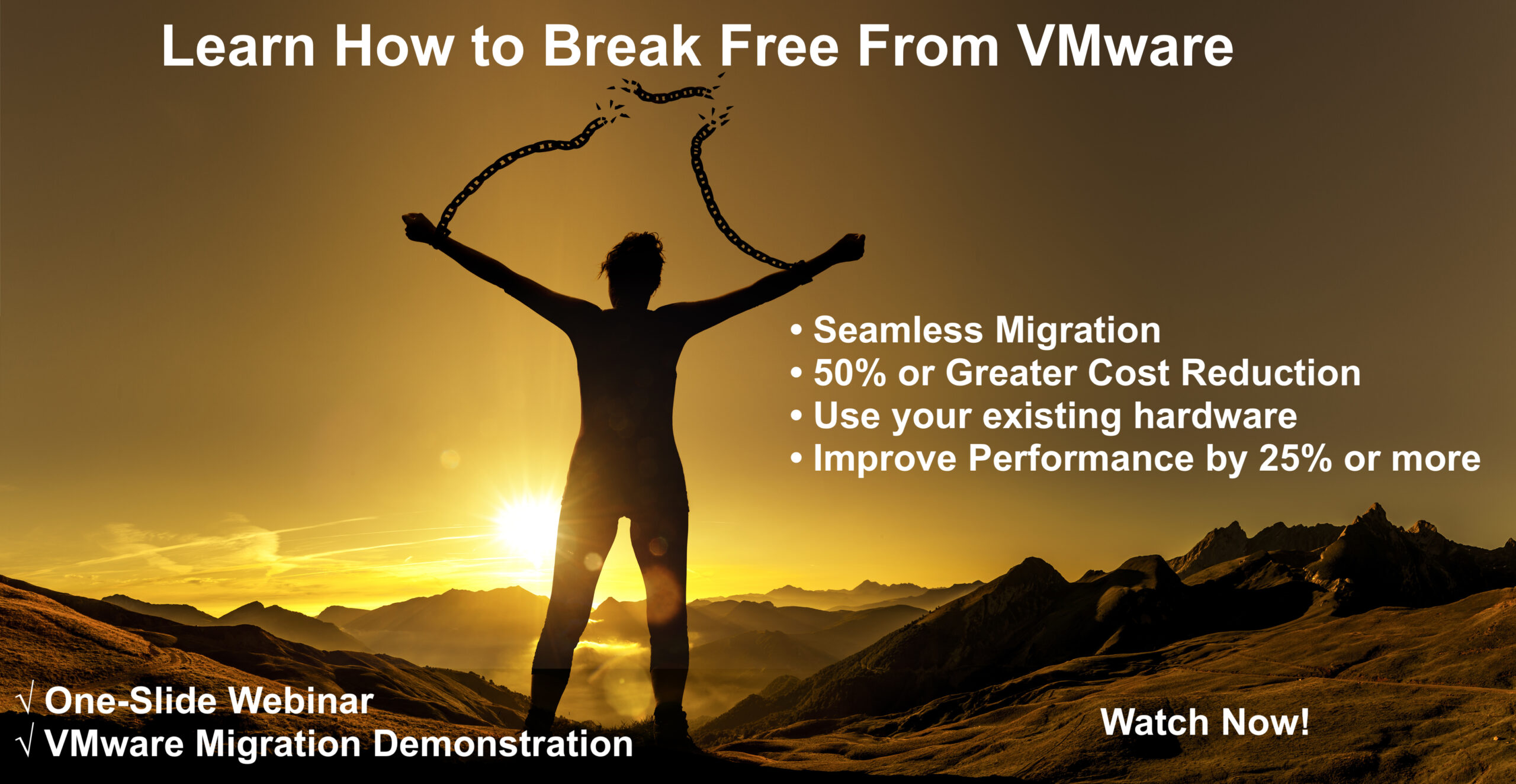 Learn How to Break Free From VMware

• Seamless Migration
• 50% or Greater Cost Reduction
• Use your existing hardware
• Improve Performance by 25% or more

√ One-Slide Webinar
√ VMware Migration Demonstration

Watch Now!